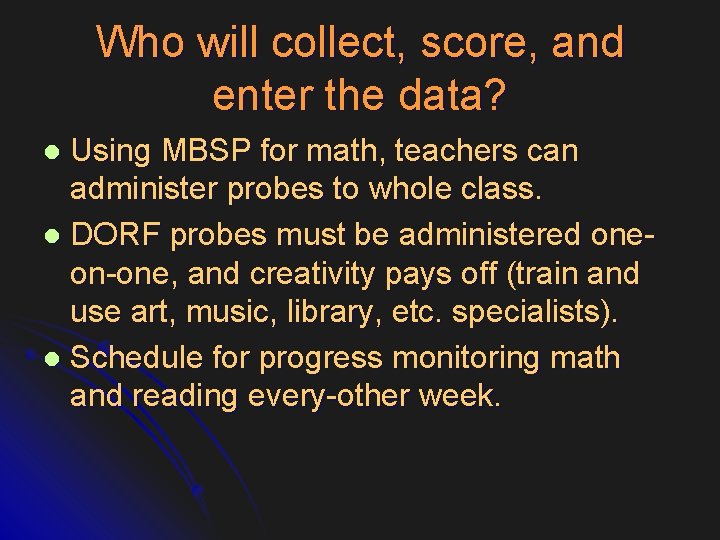 Who will collect, score, and enter the data?

- Using MBSP for math, teachers can administer probes to whole class.
- DORF probes must be administered one-on-one, and creativity pays off (train and use art, music, library, etc. specialists).
- Schedule for progress monitoring math and reading every-other week.